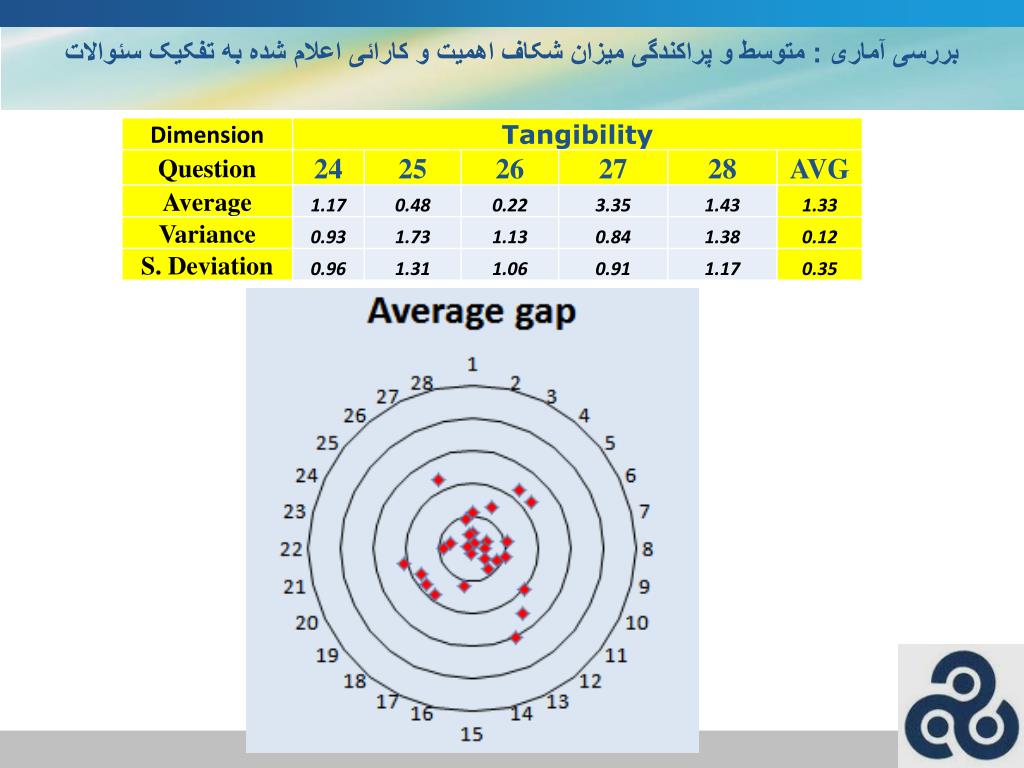 بررسی آماری : متوسط و پراکندگی میزان شکاف اهمیت و کارائی اعلام شده به تفکیک سئوالات

| Dimension | Tangibility | | | | | |
|---|---|---|---|---|---|---|
| Question | 24 | 25 | 26 | 27 | 28 | AVG |
| Average | 1.17 | 0.48 | 0.22 | 3.35 | 1.43 | 1.33 |
| Variance | 0.93 | 1.73 | 1.13 | 0.84 | 1.38 | 0.12 |
| S. Deviation | 0.96 | 1.31 | 1.06 | 0.91 | 1.17 | 0.35 |

Average gap

1 2 3 4 5 6 7 8 9 10 11 12 13 14 15 16 17 18 19 20 21 22 23 24 25 26 27 28